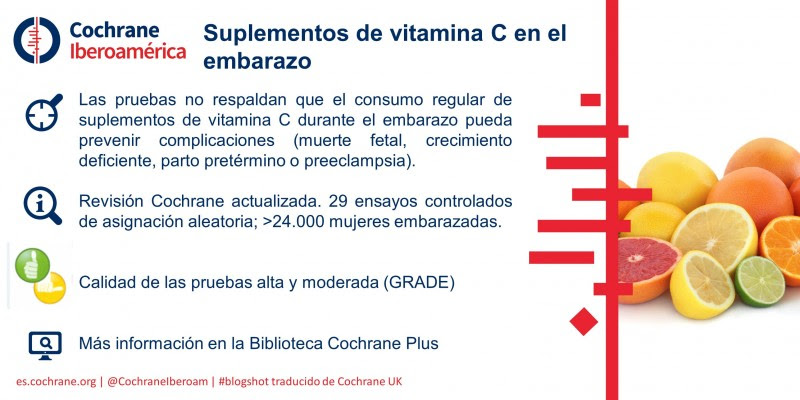 Cochrane Iberoamérica

Suplementos de vitamina C en el embarazo

Las pruebas no respaldan que el consumo regular de suplementos de vitamina C durante el embarazo pueda prevenir complicaciones (muerte fetal, crecimiento deficiente, parto pretérmino o preeclampsia).

Revisión Cochrane actualizada. 29 ensayos controlados de asignación aleatoria; >24.000 mujeres embarazadas.

Calidad de las pruebas alta y moderada (GRADE)

Más información en la Biblioteca Cochrane Plus

es.cochrane.org | @CochraneIberoam | #blogshot traducido de Cochrane UK